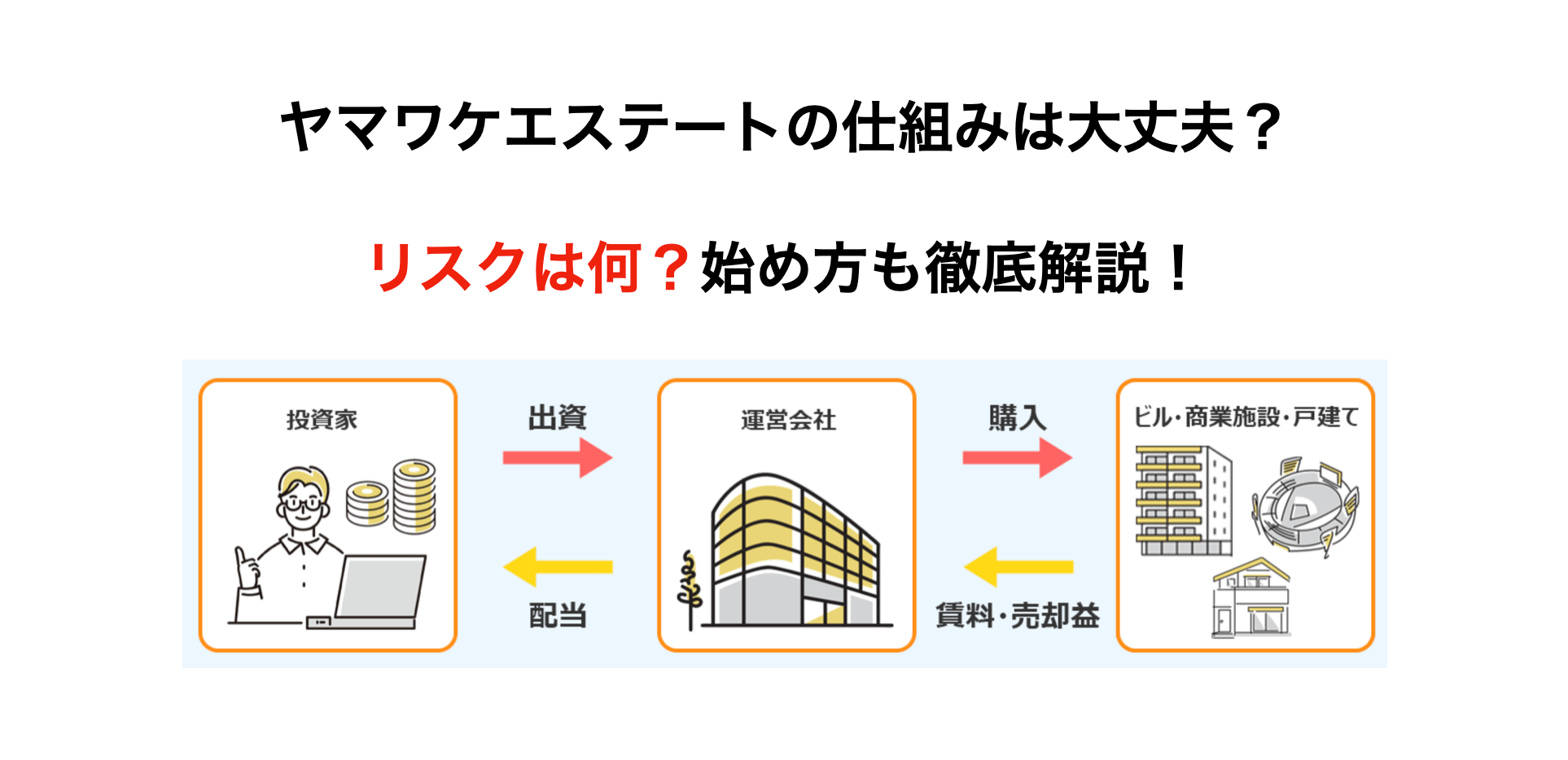 ヤマワケエステートの仕組みは大丈夫？

リスクは何？始め方も徹底解説！

投資家

出資

配当

運営会社

購入

賃料・売却益

ビル・商業施設・戸建て